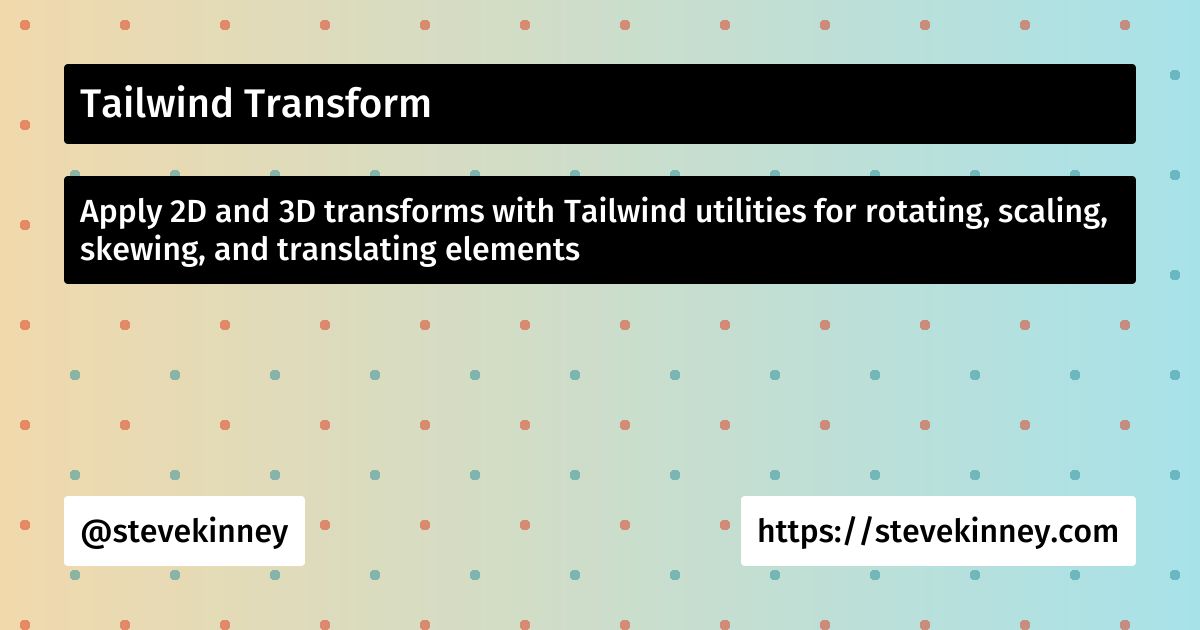 Tailwind Transform

Apply 2D and 3D transforms with Tailwind utilities for rotating, scaling, skewing, and translating elements

@stevekinney

https://stevekinney.com